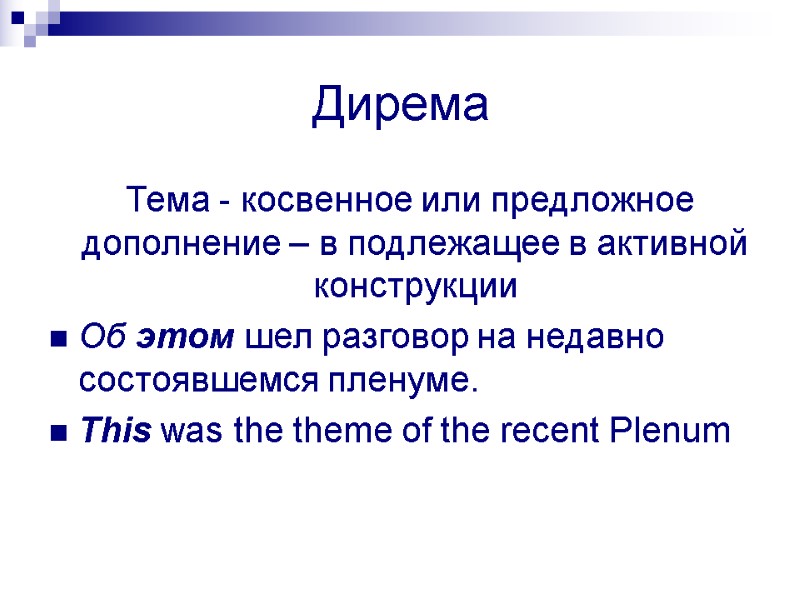 Дирема

Тема - косвенное или предложное дополнение – в подлежащее в активной конструкции

Об этом шел разговор на недавно состоявшемся пленуме.

This was the theme of the recent Plenum